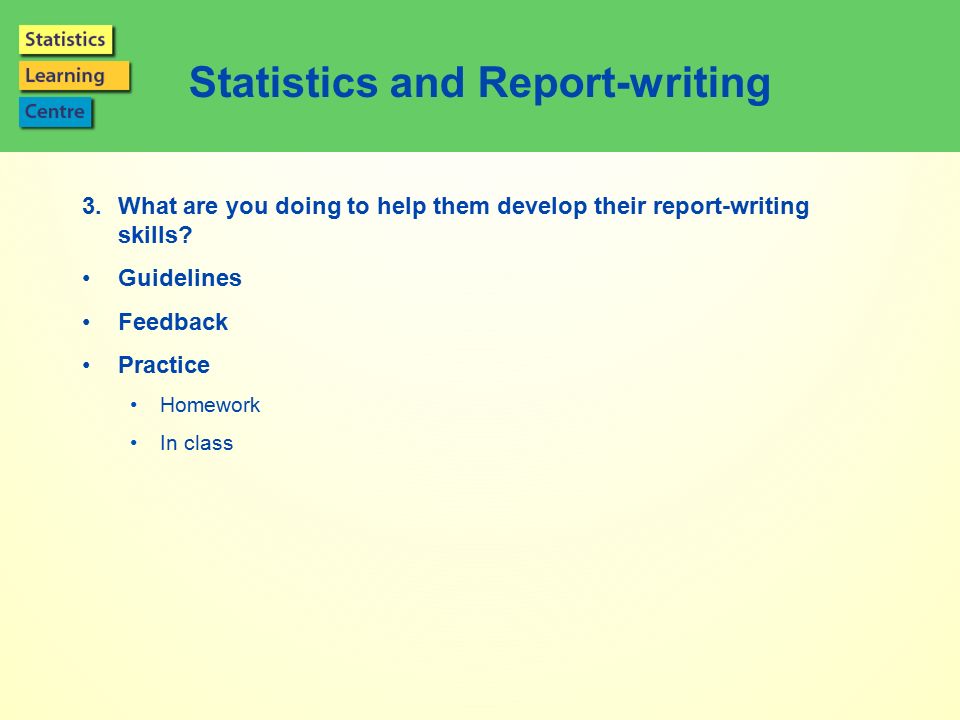 Statistics
Learning
Centre

Statistics and Report-writing

3. What are you doing to help them develop their report-writing skills?

• Guidelines

• Feedback

• Practice

• Homework

• In class